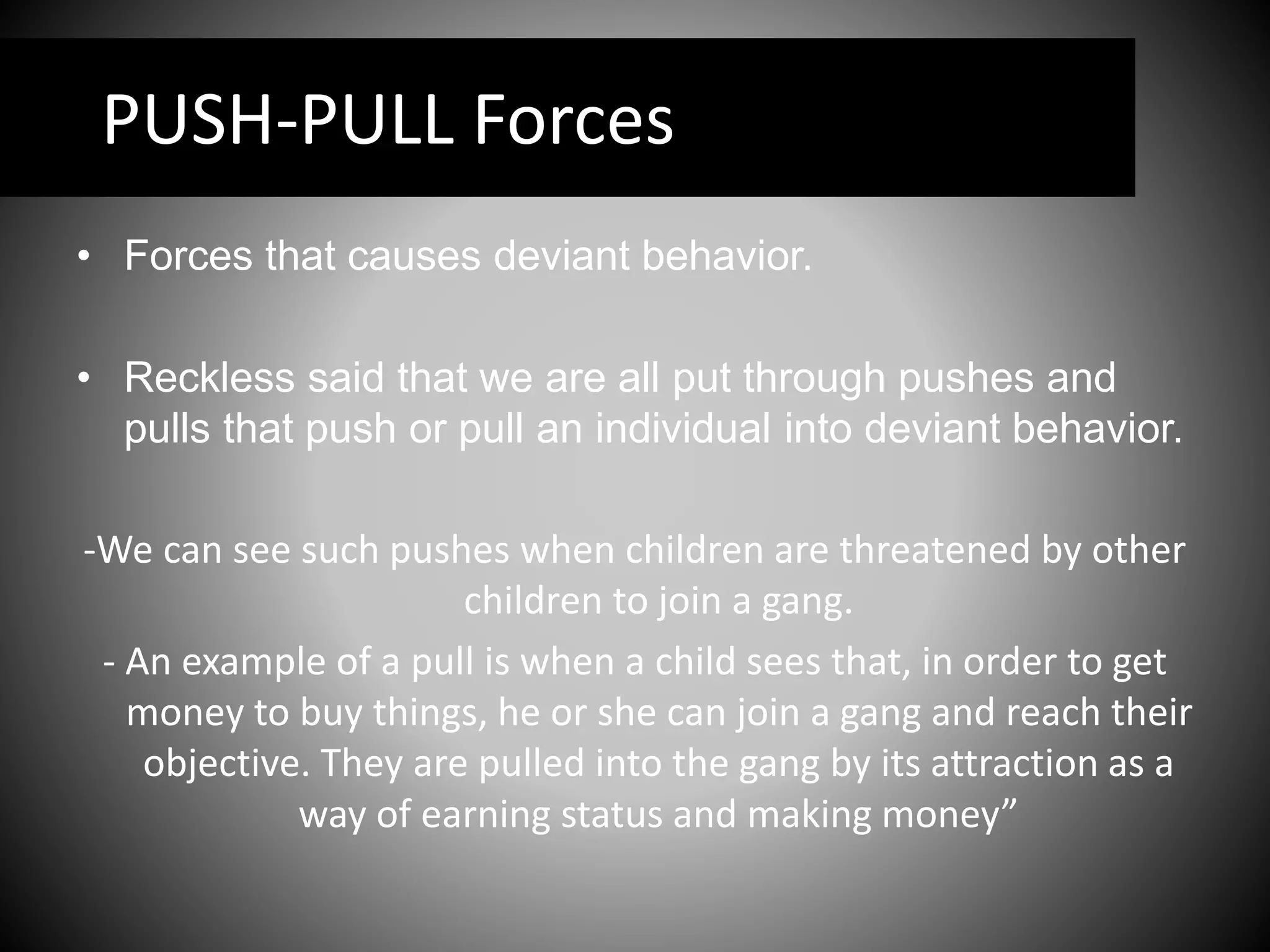 PUSH-PULL Forces

• Forces that causes deviant behavior.

• Reckless said that we are all put through pushes and pulls that push or pull an individual into deviant behavior.

-We can see such pushes when children are threatened by other children to join a gang.

- An example of a pull is when a child sees that, in order to get money to buy things, he or she can join a gang and reach their objective. They are pulled into the gang by its attraction as a way of earning status and making money”